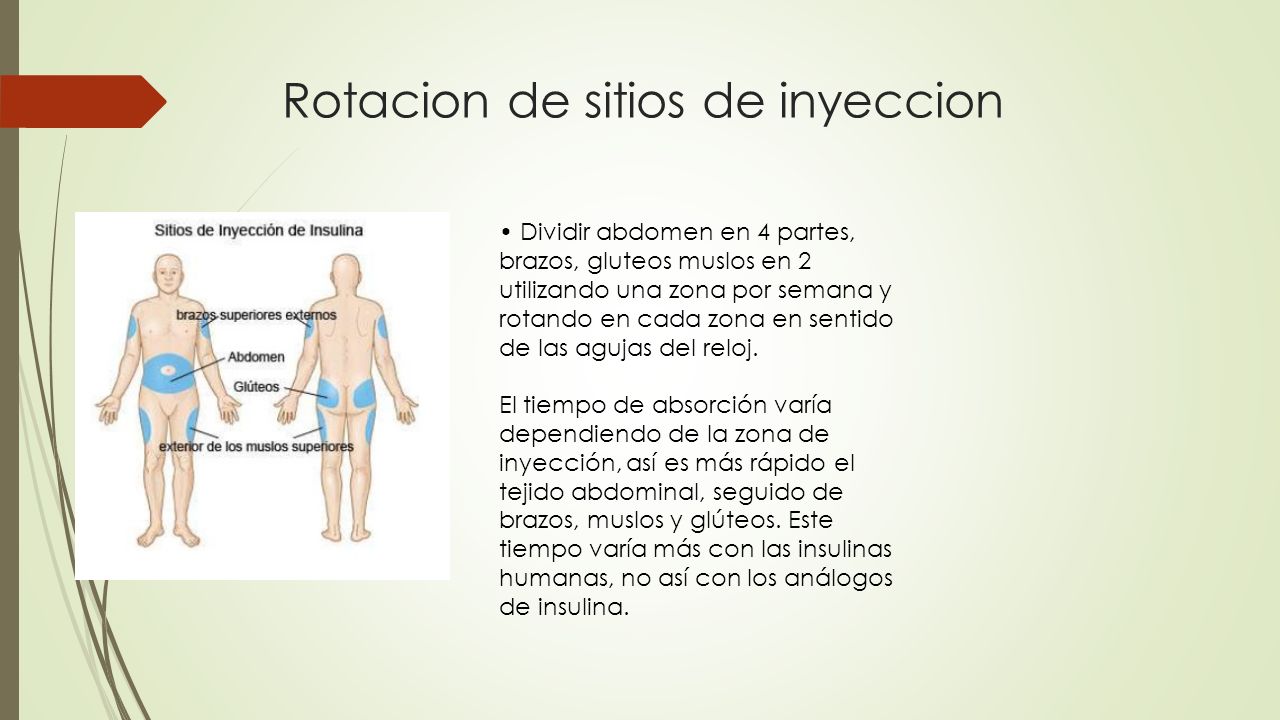 Rotacion de sitios de inyeccion

Sitios de Inyección de Insulina

brazos superiores externos

Abdomen

Glúteos

exterior de los muslos superiores

• Dividir abdomen en 4 partes, brazos, gluteos muslos en 2 utilizando una zona por semana y rotando en cada zona en sentido de las agujas del reloj.

El tiempo de absorción varía dependiendo de la zona de inyección, así es más rápido el tejido abdominal, seguido de brazos, muslos y glúteos. Este tiempo varía más con las insulinas humanas, no así con los análogos de insulina.